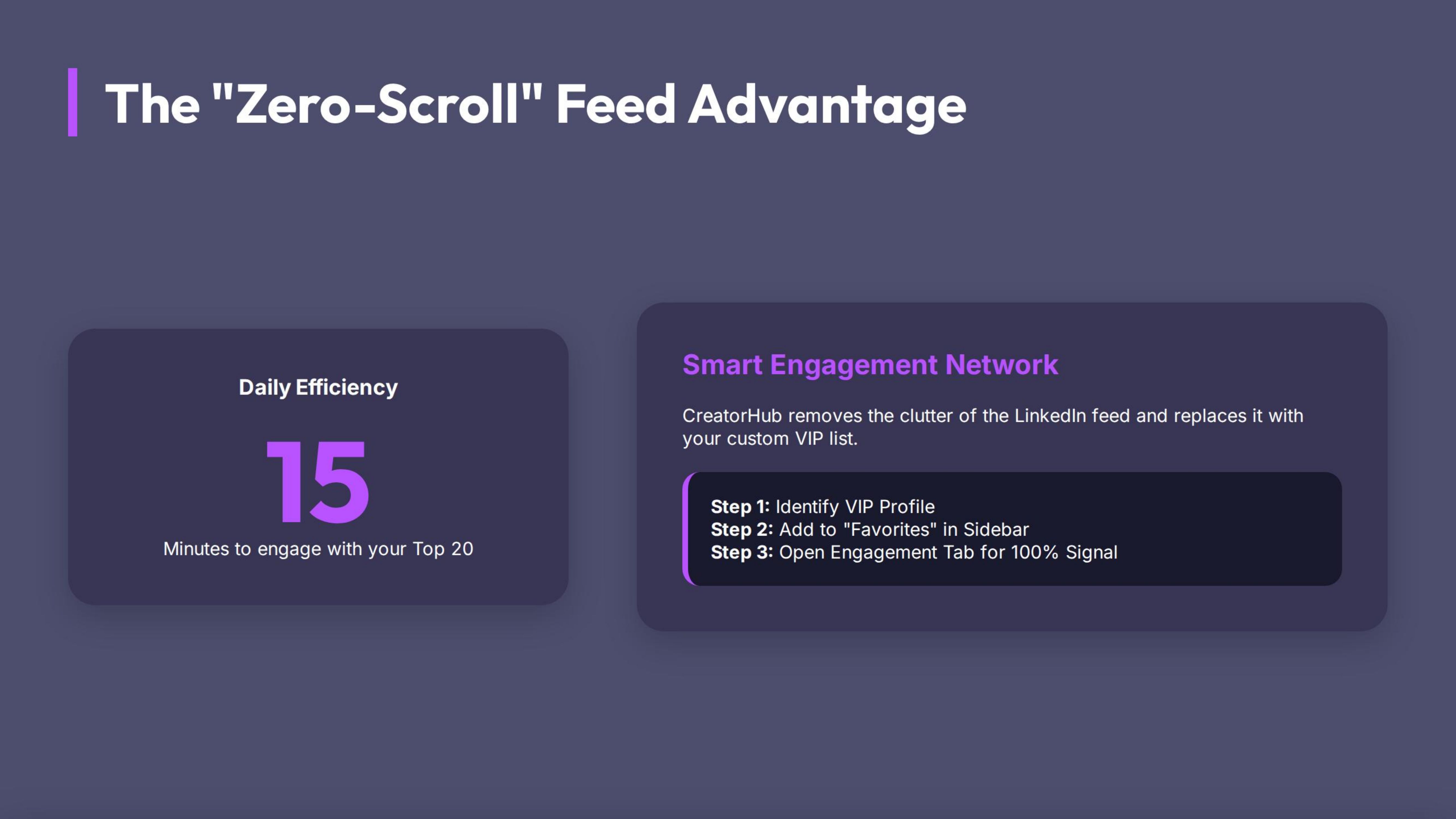 The "Zero-Scroll" Feed Advantage

Daily Efficiency

15

Minutes to engage with your Top 20

Smart Engagement Network

CreatorHub removes the clutter of the LinkedIn feed and replaces it with your custom VIP list.

Step 1: Identify VIP Profile
Step 2: Add to "Favorites" in Sidebar
Step 3: Open Engagement Tab for 100% Signal